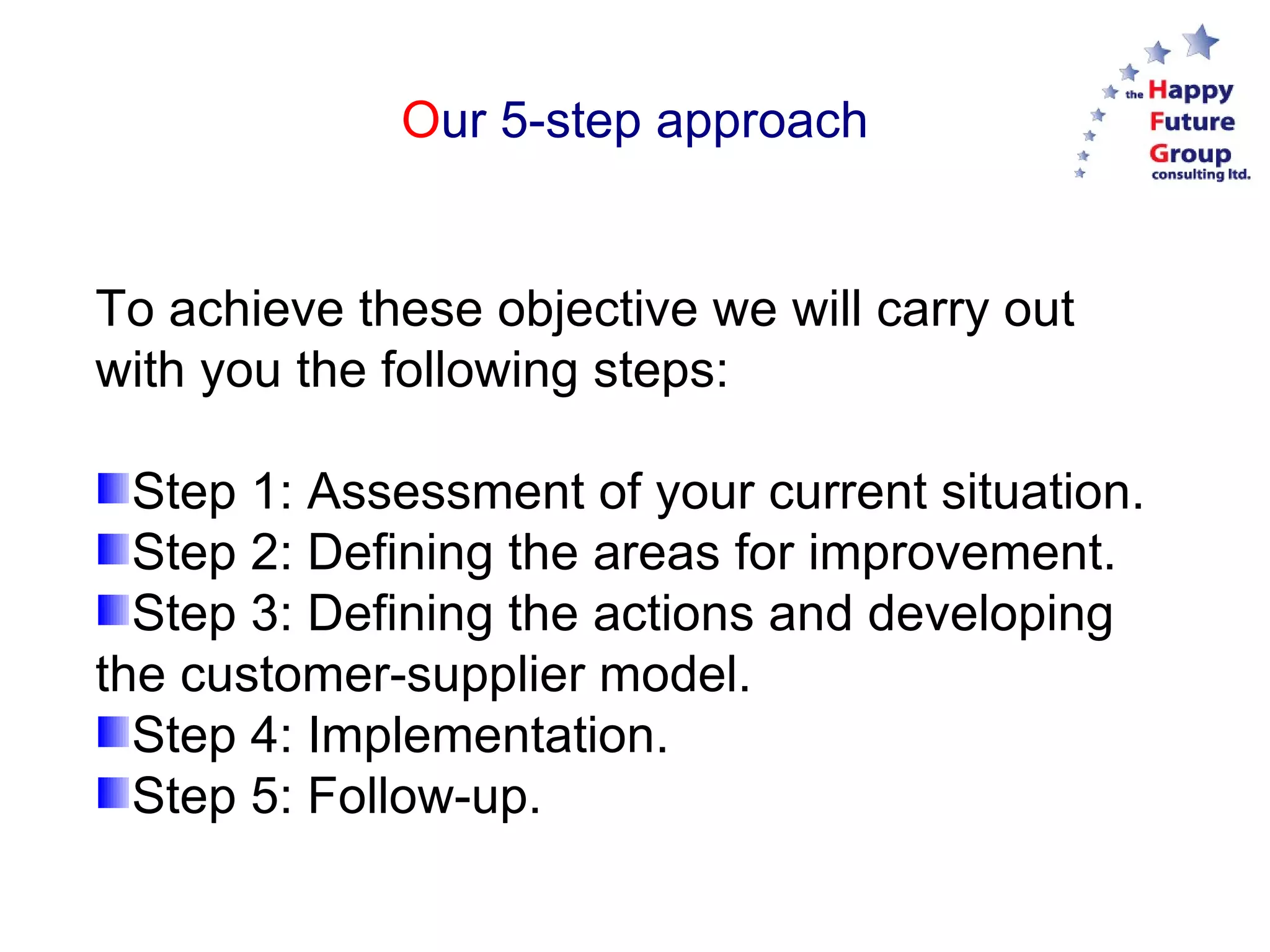 Our 5-step approach

the Happy Future Group consulting ltd.

To achieve these objective we will carry out with you the following steps:

Step 1: Assessment of your current situation.
Step 2: Defining the areas for improvement.
Step 3: Defining the actions and developing the customer-supplier model.
Step 4: Implementation.
Step 5: Follow-up.